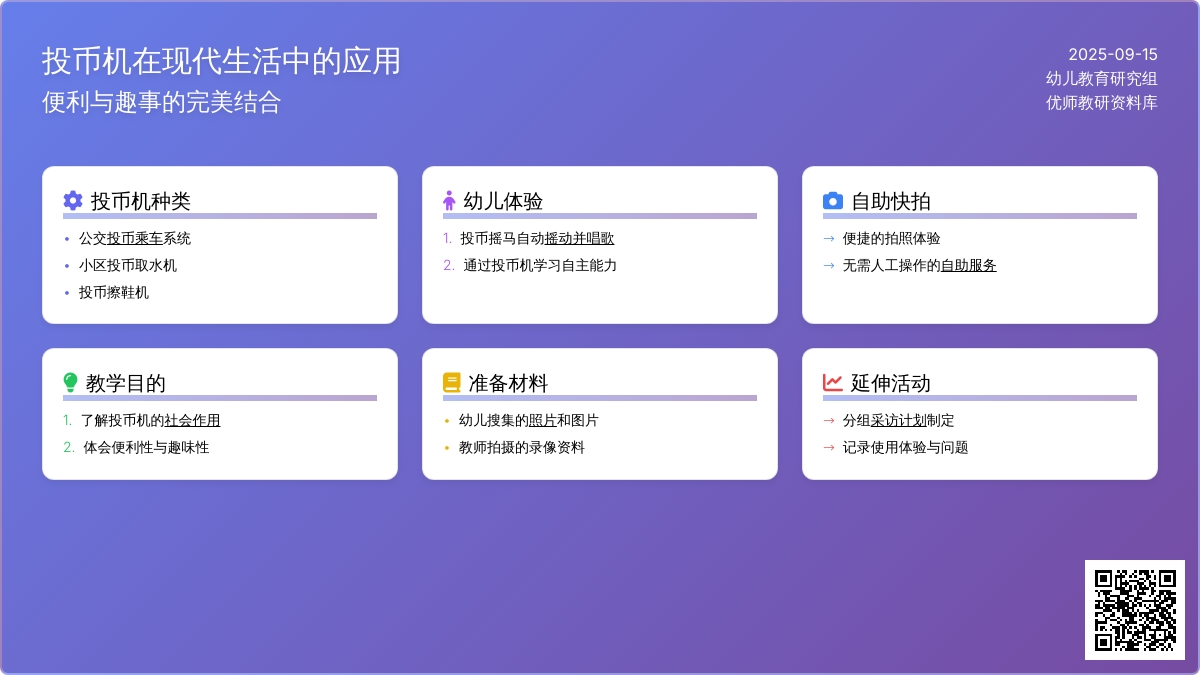 投币机在现代生活中的应用
便利与趣事的完美结合

2025-09-15
幼儿教育研究组
优师教研资料库

投币机种类
• 公交投币乘车系统
• 小区投币取水机
• 投币擦鞋机

幼儿体验
1. 投币摇马自动摇动并唱歌
2. 通过投币机学习自主能力

自助快拍
→ 便捷的拍照体验
→ 无需人工操作的自助服务

教学目的
1. 了解投币机的社会作用
2. 体会便利性与趣味性

准备材料
• 幼儿搜集的照片和图片
• 教师拍摄的录像资料

延伸活动
→ 分组采访计划制定
→ 记录使用体验与问题